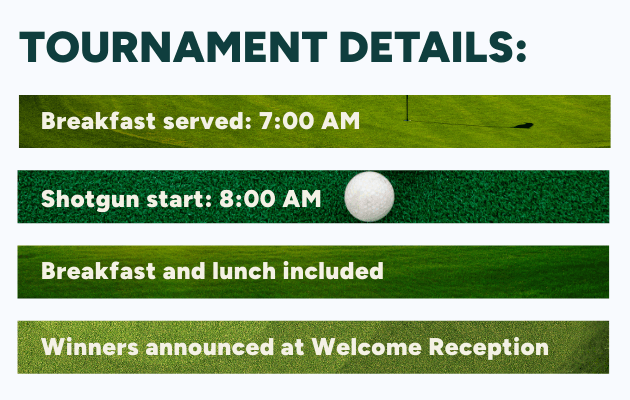 TOURNAMENT DETAILS:

Breakfast served: 7:00 AM

Shotgun start: 8:00 AM

Breakfast and lunch included

Winners announced at Welcome Reception